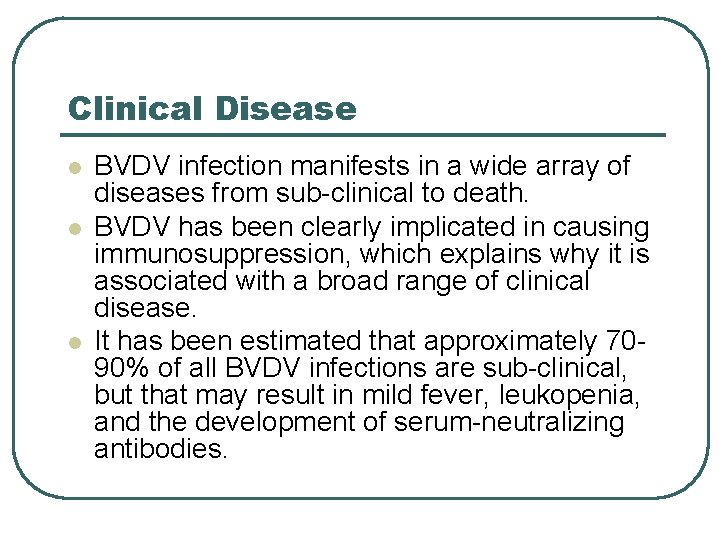 Clinical Disease

- BVDV infection manifests in a wide array of diseases from sub-clinical to death.
- BVDV has been clearly implicated in causing immunosuppression, which explains why it is associated with a broad range of clinical disease.
- It has been estimated that approximately 70-90% of all BVDV infections are sub-clinical, but that may result in mild fever, leukopenia, and the development of serum-neutralizing antibodies.